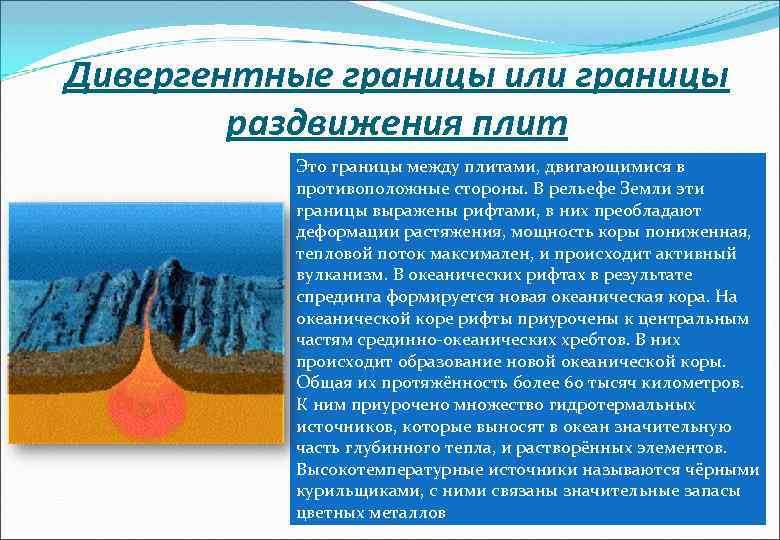 Дивергентные границы или границы раздвижения плит

Это границы между плитами, двигающимися в противоположные стороны. В рельефе Земли эти границы выражены рифтами, в них преобладают деформации растяжения, мощность коры пониженная, тепловой поток максимален, и происходит активный вулканизм. В океанических рифтах в результате спрединга формируется новая океаническая кора. На океанической коре рифты приурочены к центральным частям срединно-океанических хребтов. В них происходит образование новой океанической коры. Общая их протяжённость более 60 тысяч километров. К ним приурочено множество гидротермальных источников, которые выносят в океан значительную часть глубинного тепла, и растворённых элементов. Высокотемпературные источники называются чёрными курильщиками, с ними связаны значительные запасы цветных металлов